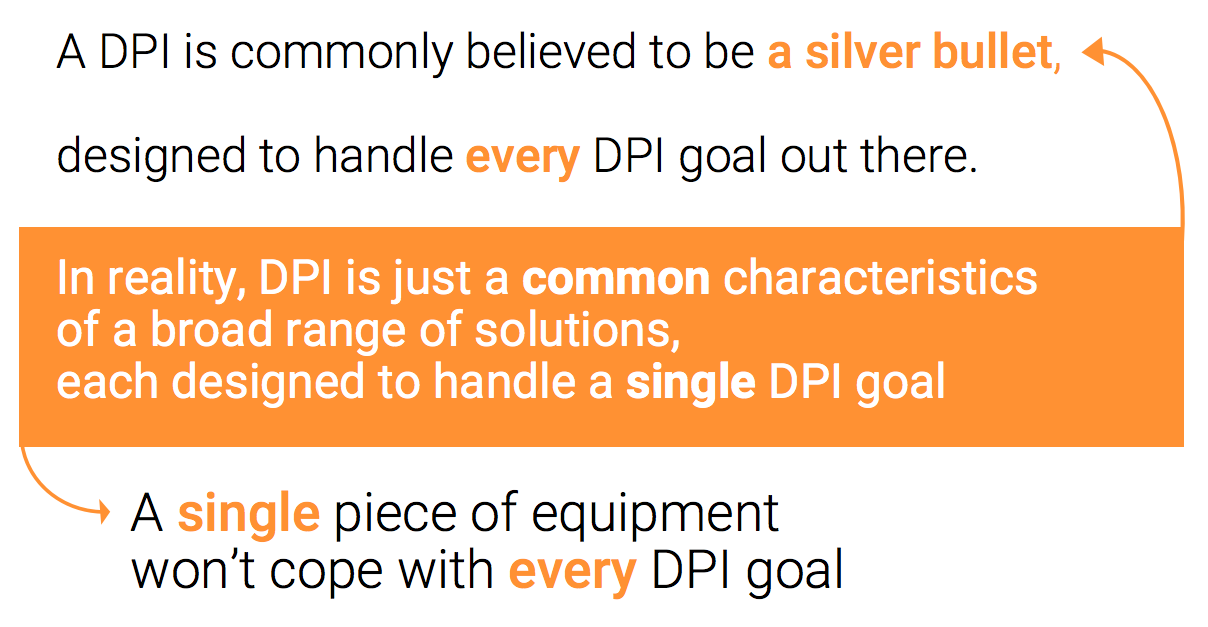 A DPI is commonly believed to be a silver bullet,

designed to handle every DPI goal out there.

In reality, DPI is just a common characteristics of a broad range of solutions, each designed to handle a single DPI goal

A single piece of equipment won't cope with every DPI goal